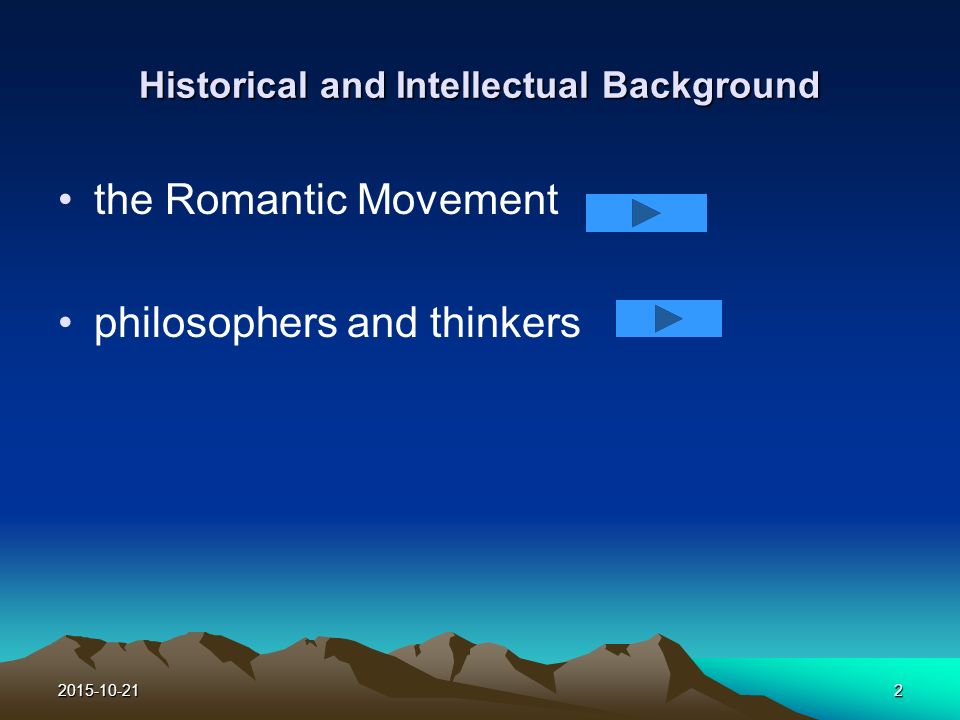 Historical and Intellectual Background

• the Romantic Movement

• philosophers and thinkers

2015-10-21

2